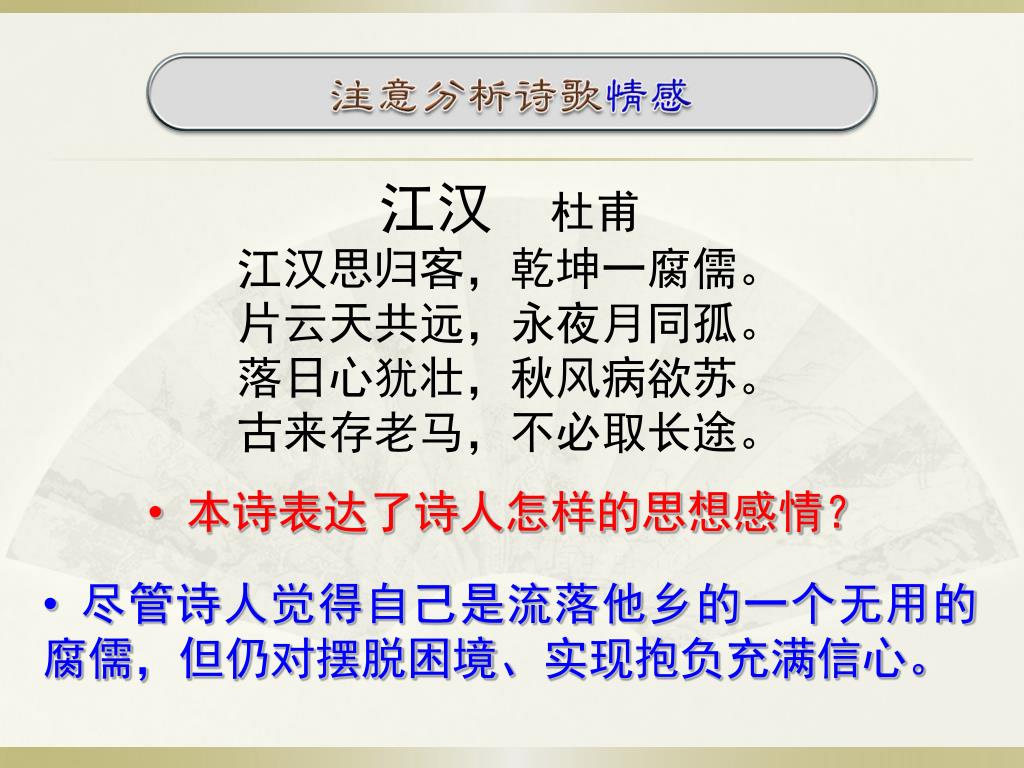 注意分析诗歌情感

江汉　杜甫
江汉思归客，乾坤一腐儒。
片云天共远，永夜月同孤。
落日心犹壮，秋风病欲苏。
古来存老马，不必取长途。

• 本诗表达了诗人怎样的思想感情？

• 尽管诗人觉得自己是流落他乡的一个无用的腐儒，但仍对摆脱困境、实现抱负充满信心。